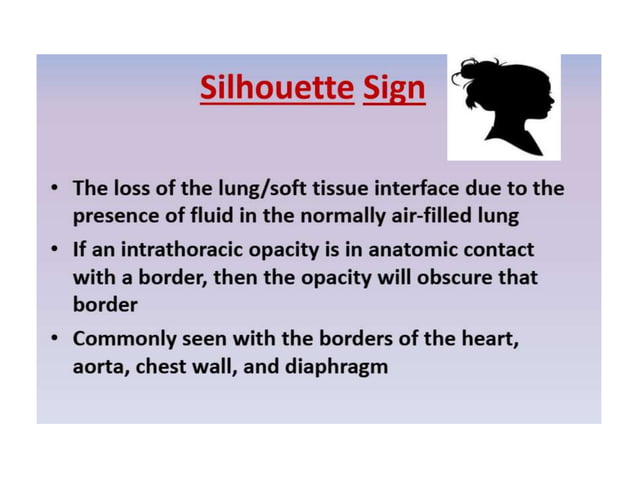 Silhouette Sign

• The loss of the lung/soft tissue interface due to the presence of fluid in the normally air-filled lung
• If an intrathoracic opacity is in anatomic contact with a border, then the opacity will obscure that border
• Commonly seen with the borders of the heart, aorta, chest wall, and diaphragm